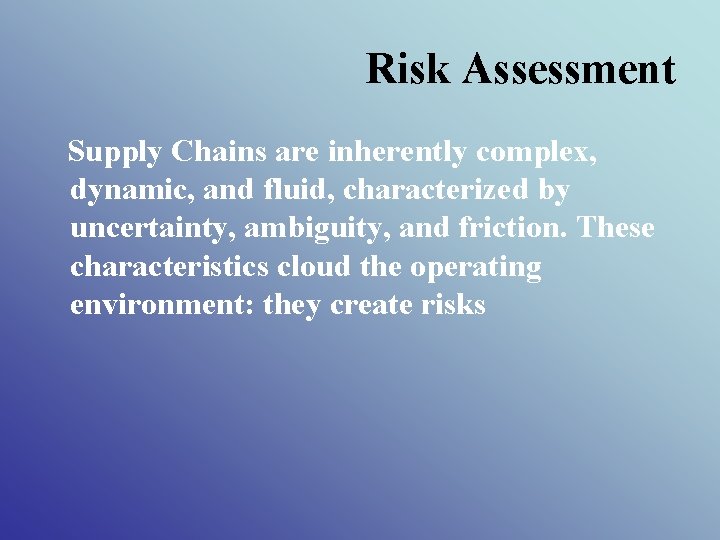 Risk Assessment

Supply Chains are inherently complex, dynamic, and fluid, characterized by uncertainty, ambiguity, and friction. These characteristics cloud the operating environment: they create risks